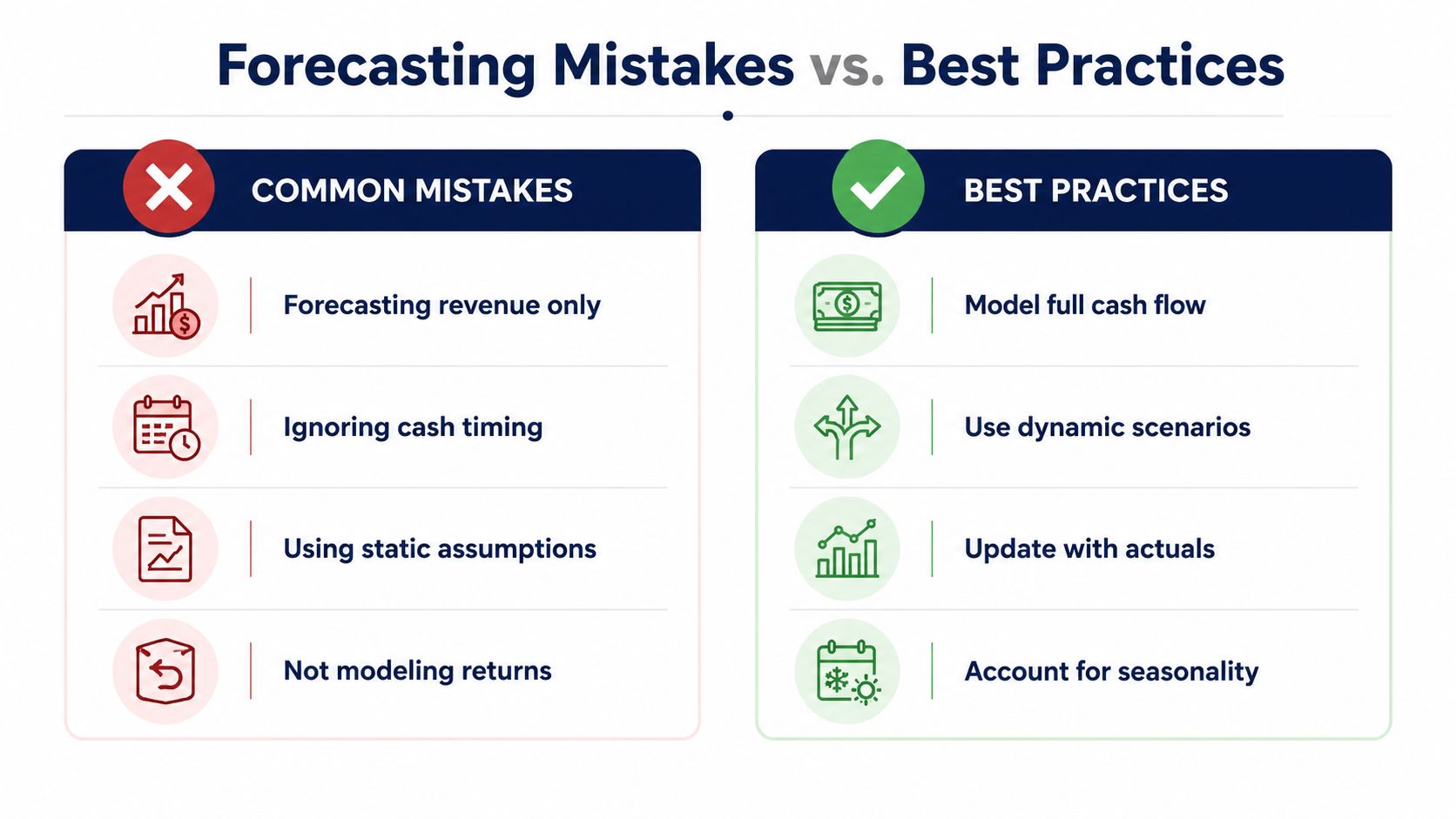 Forecasting Mistakes vs. Best Practices

COMMON MISTAKES

Forecasting revenue only

Ignoring cash timing

Using static assumptions

Not modeling returns

BEST PRACTICES

Model full cash flow

Use dynamic scenarios

Update with actuals

Account for seasonality